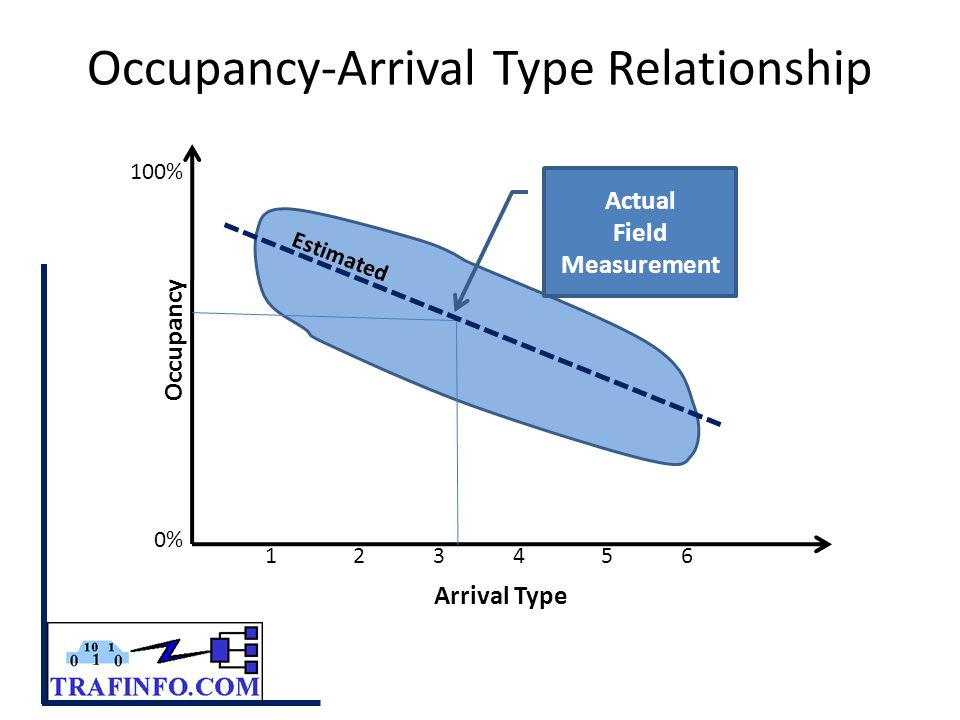 Occupancy-Arrival Type Relationship

100%

Occupancy

0%

Estimated

Actual Field Measurement

1 2 3 4 5 6

Arrival Type

10 1
0 1 0

TRAFINFO.COM